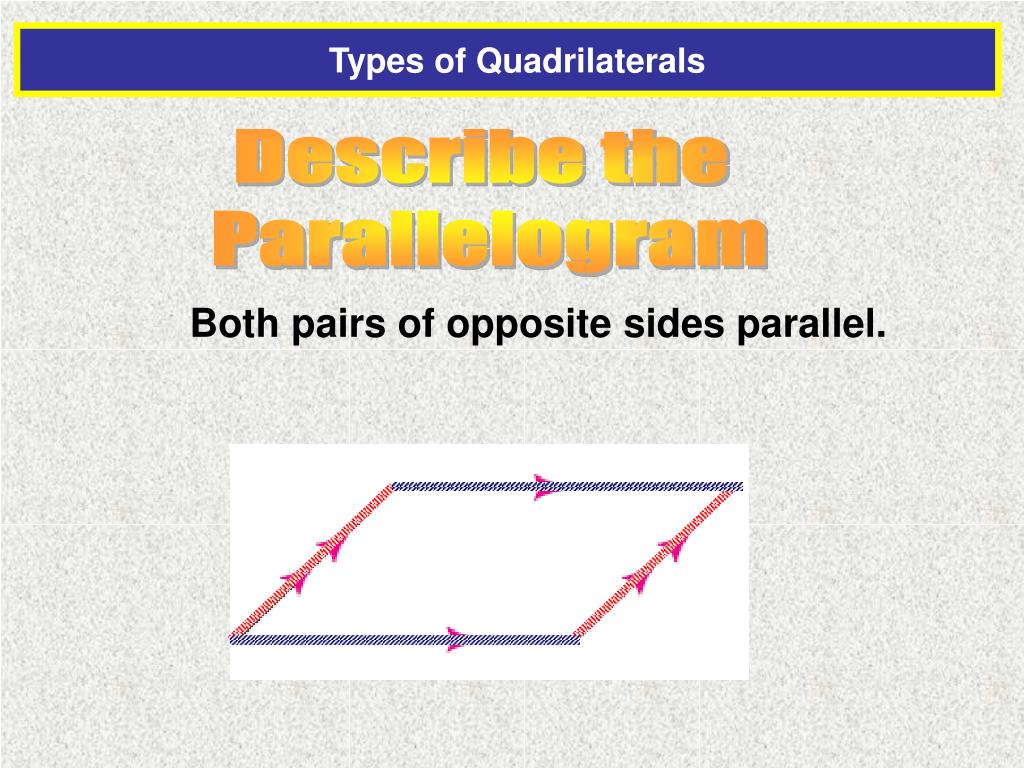 Types of Quadrilaterals

Describe the Parallelogram

Both pairs of opposite sides parallel.